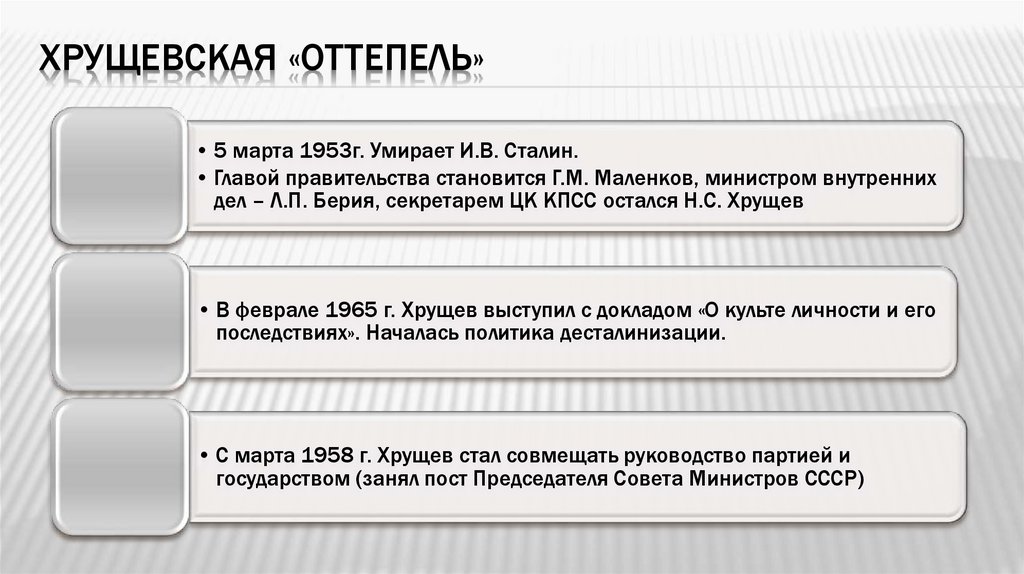 ХРУЩЕВСКАЯ «ОТТЕПЕЛЬ»

• 5 марта 1953г. Умирает И.В. Сталин.
• Главой правительства становится Г.М. Маленков, министром внутренних дел – Л.П. Берия, секретарем ЦК КПСС остался Н.С. Хрущев

• В феврале 1965 г. Хрущев выступил с докладом «О культе личности и его последствиях». Началась политика десталинизации.

• С марта 1958 г. Хрущев стал совмещать руководство партией и государством (занял пост Председателя Совета Министров СССР)